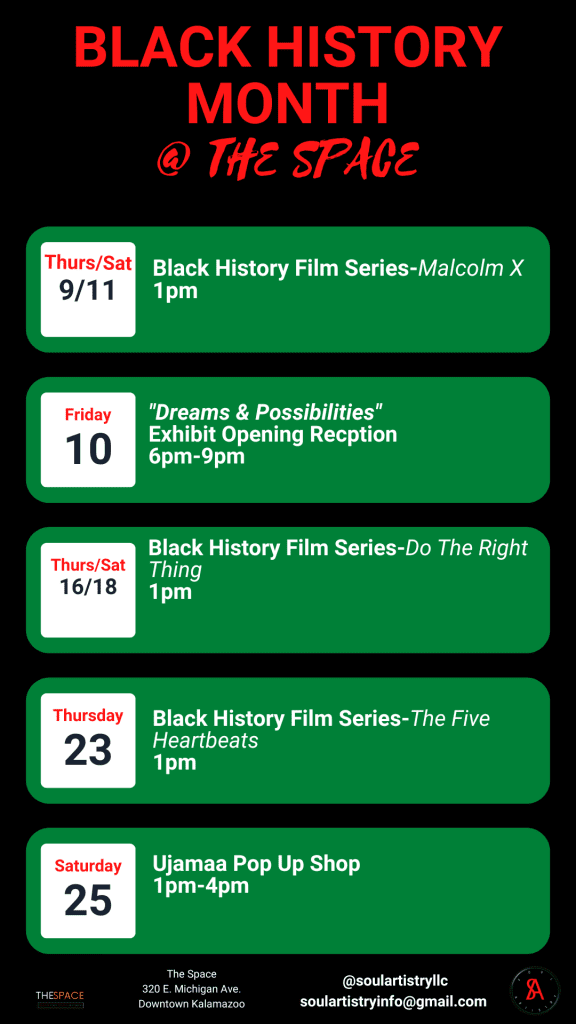 BLACK HISTORY MONTH
@ THE SPACE

Thurs/Sat
9/11
Black History Film Series-Malcolm X
1pm

Friday
10
"Dreams & Possibilities"
Exhibit Opening Recption
6pm-9pm

Thurs/Sat
16/18
Black History Film Series-Do The Right Thing
1pm

Thursday
23
Black History Film Series-The Five Heartbeats
1pm

Saturday
25
Ujamaa Pop Up Shop
1pm-4pm

THESPACE

The Space
320 E. Michigan Ave.
Downtown Kalamazoo

@soulartistryllc
soulartistryinfo@gmail.com

SA